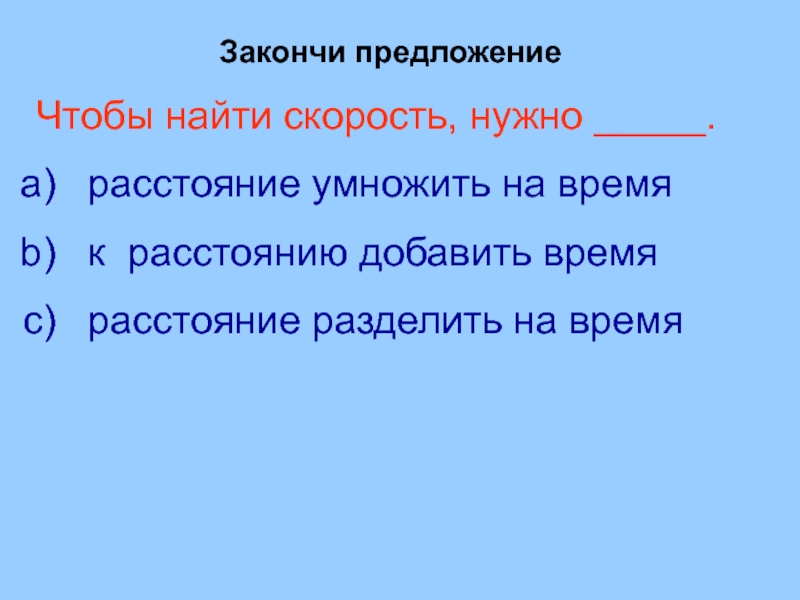 Закончи предложение

Чтобы найти скорость, нужно _____.

a) расстояние умножить на время

b) к расстоянию добавить время

c) расстояние разделить на время